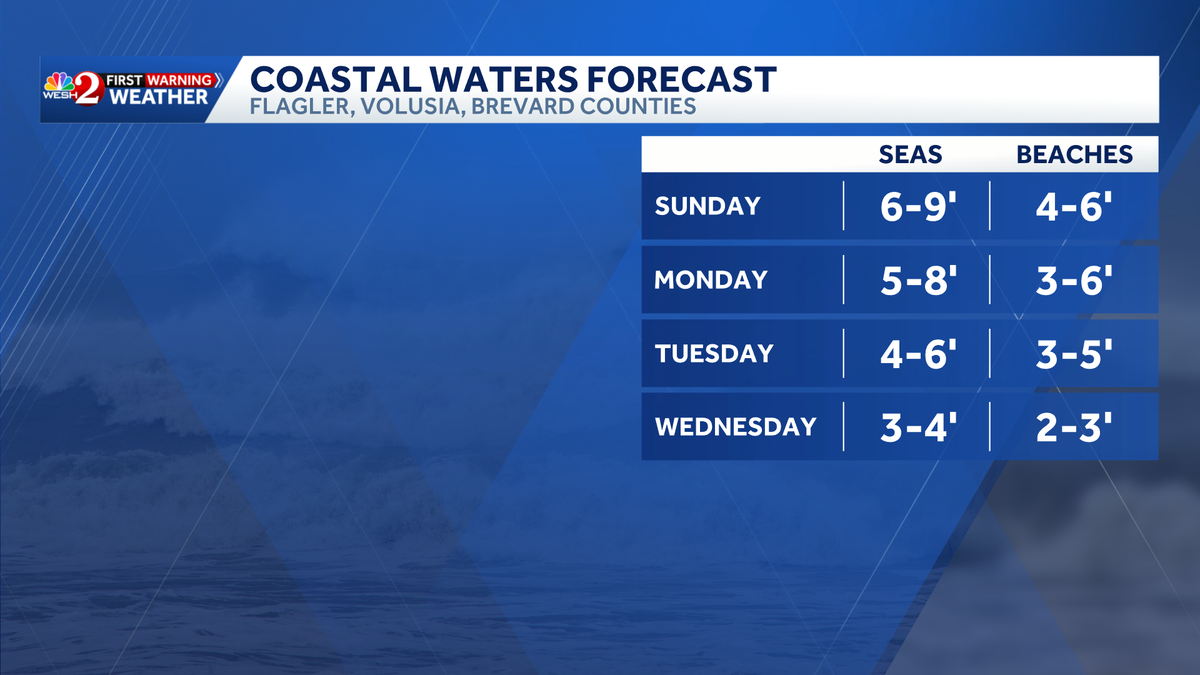 WESH 2 FIRST WARNING WEATHER

COASTAL WATERS FORECAST
FLAGLER, VOLUSIA, BREVARD COUNTIES

| | SEAS | BEACHES |
|---|---|---|
| SUNDAY | 6-9' | 4-6' |
| MONDAY | 5-8' | 3-6' |
| TUESDAY | 4-6' | 3-5' |
| WEDNESDAY | 3-4' | 2-3' |